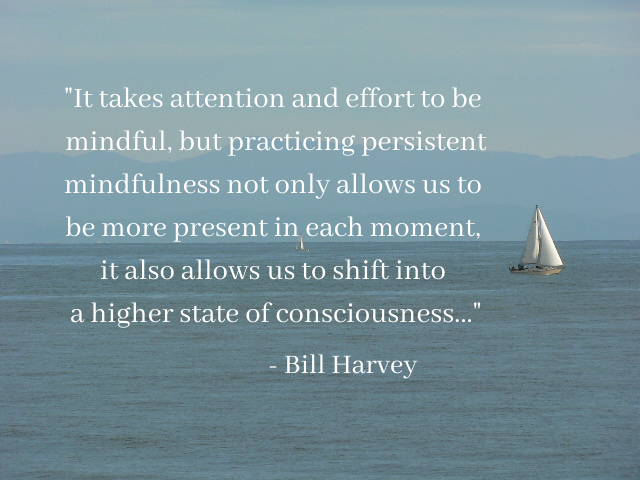 "It takes attention and effort to be mindful, but practicing persistent mindfulness not only allows us to be more present in each moment, it also allows us to shift into a higher state of consciousness..."

- Bill Harvey